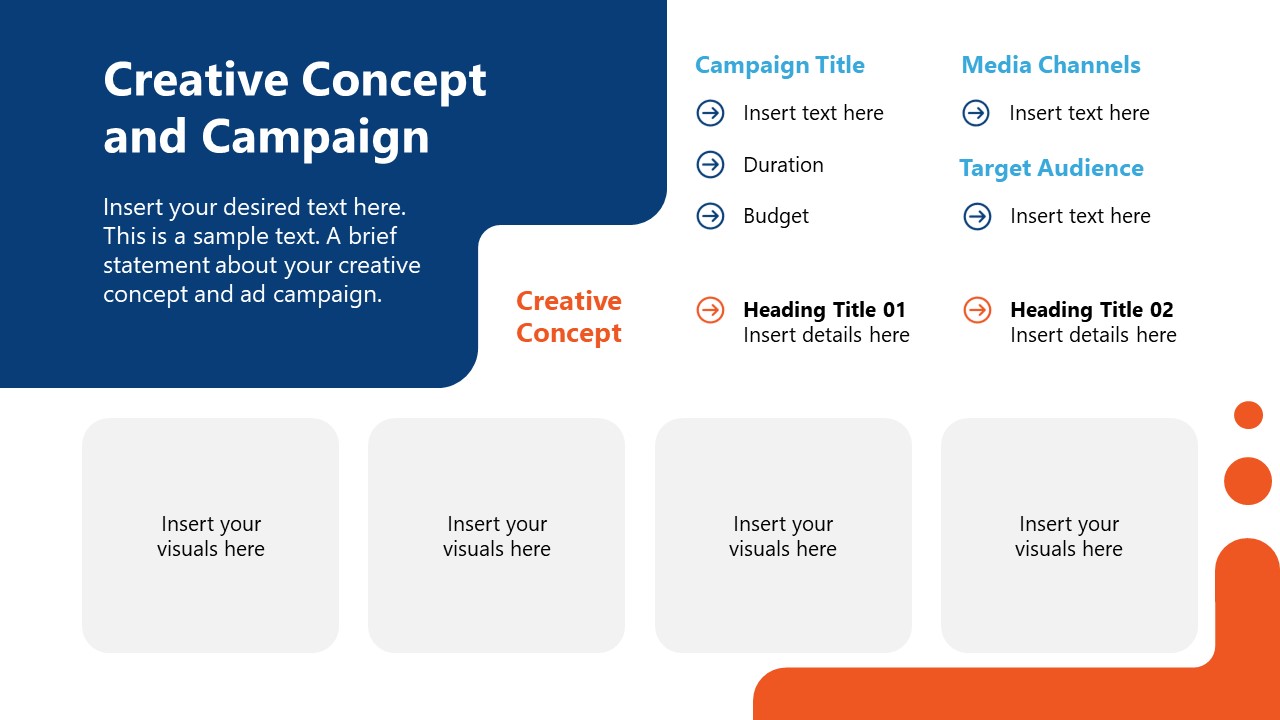 Creative Concept and Campaign

Insert your desired text here. This is a sample text. A brief statement about your creative concept and ad campaign.

Campaign Title

Insert text here

Duration

Budget

Media Channels

Insert text here

Target Audience

Insert text here

Creative Concept

Heading Title 01
Insert details here

Heading Title 02
Insert details here

Insert your visuals here

Insert your visuals here

Insert your visuals here

Insert your visuals here